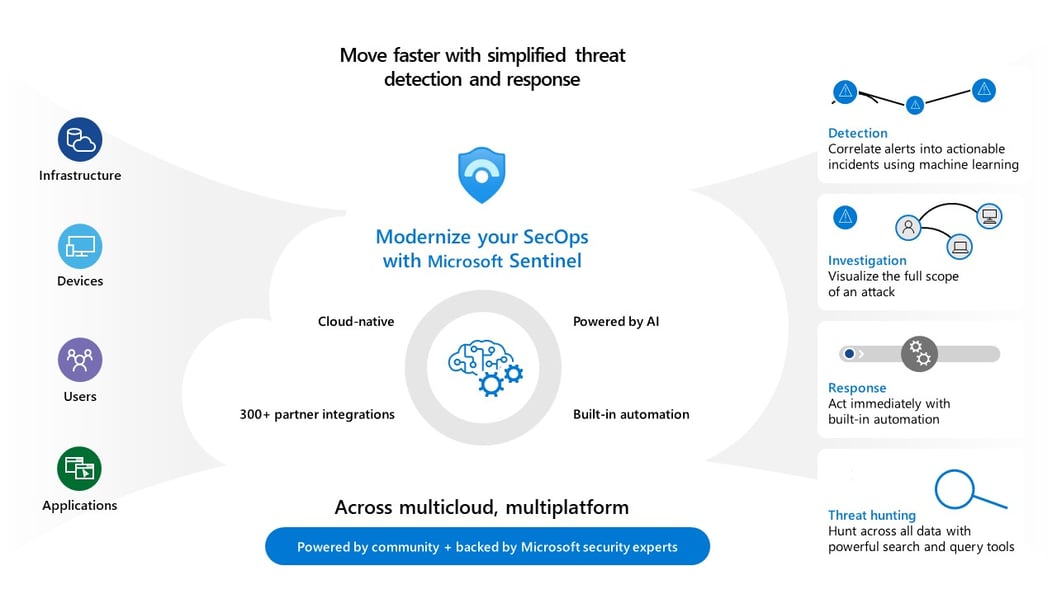 Move faster with simplified threat detection and response

Infrastructure

Devices

Users

Applications

Modernize your SecOps with Microsoft Sentinel

Cloud-native

Powered by AI

300+ partner integrations

Built-in automation

Across multicloud, multiplatform

Powered by community + backed by Microsoft security experts

Detection
Correlate alerts into actionable incidents using machine learning

Investigation
Visualize the full scope of an attack

Response
Act immediately with built-in automation

Threat hunting
Hunt across all data with powerful search and query tools